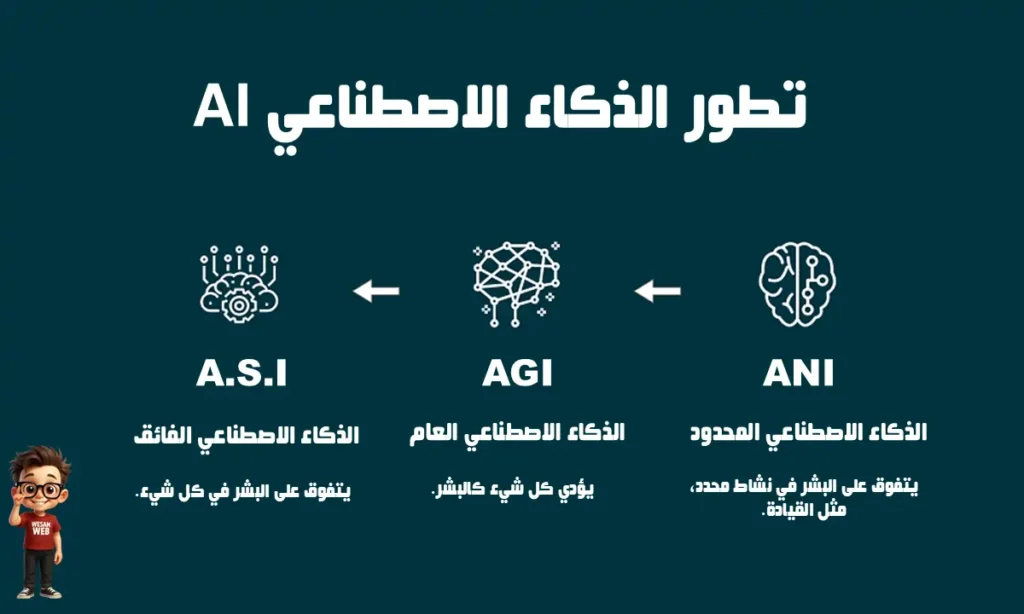 تطور الذكاء الاصطناعي AI

ANI

الذكاء الاصطناعي المحدود

يتفوق على البشر في نشاط محدد، مثل القيادة.

AGI

الذكاء الاصطناعي العام

يؤدي كل شيء كالبشر.

A.S.I

الذكاء الاصطناعي الفائق

يتفوق على البشر في كل شيء.

WESAM WEB